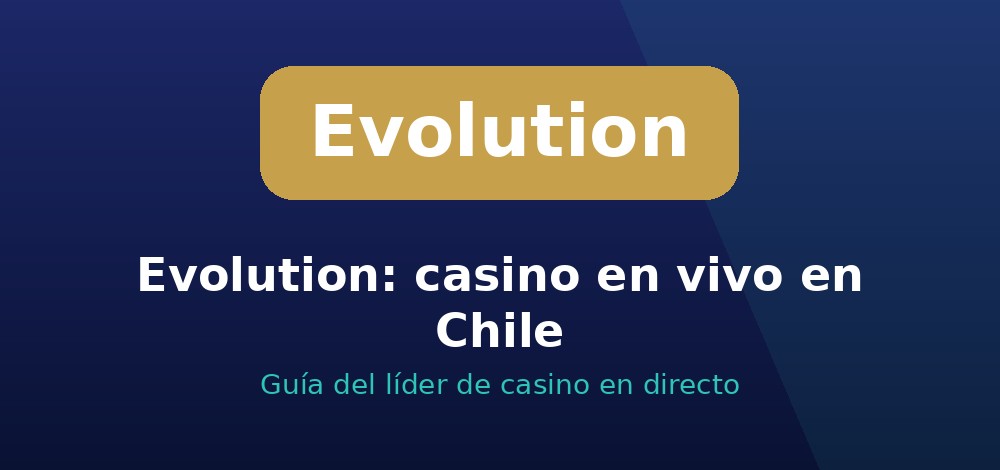 Evolution

Evolution: casino en vivo en Chile

Guía del líder de casino en directo